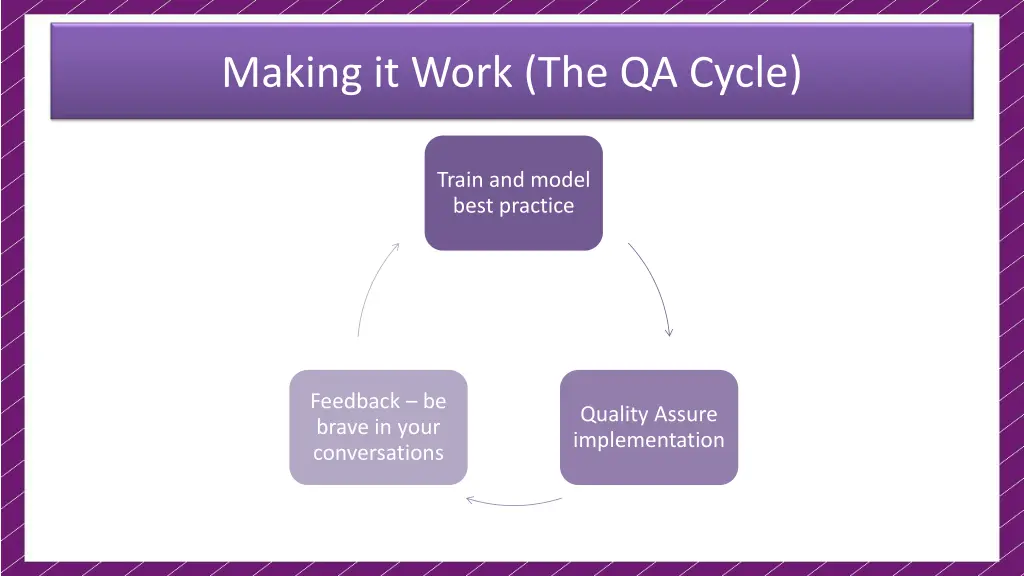 Making it Work (The QA Cycle)

Train and model best practice

Quality Assure implementation

Feedback – be brave in your conversations